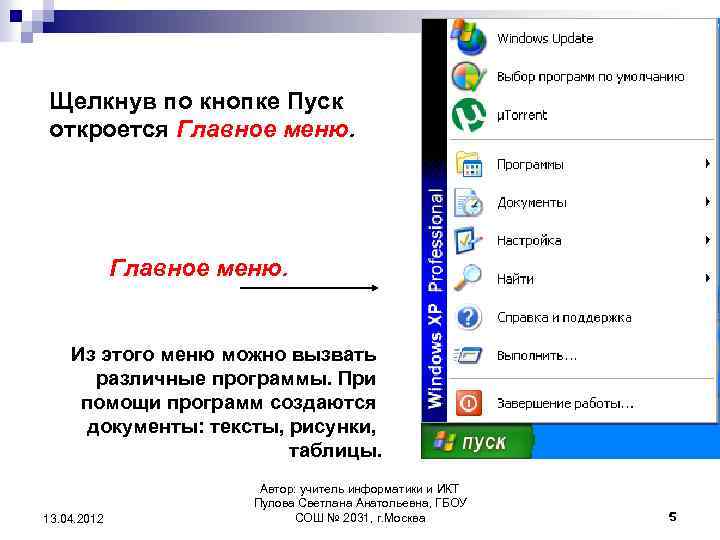 Щелкнув по кнопке Пуск откроется Главное меню.

Главное меню.

Из этого меню можно вызвать различные программы. При помощи программ создаются документы: тексты, рисунки, таблицы.

Windows Update
Выбор программ по умолчанию
µTorrent
Программы
Документы
Настройка
Найти
Справка и поддержка
Выполнить...
Завершение работы...

Windows XP Professional

пуск

13.04.2012

Автор: учитель информатики и ИКТ Пулова Светлана Анатольевна, ГБОУ СОШ № 2031, г.Москва

5